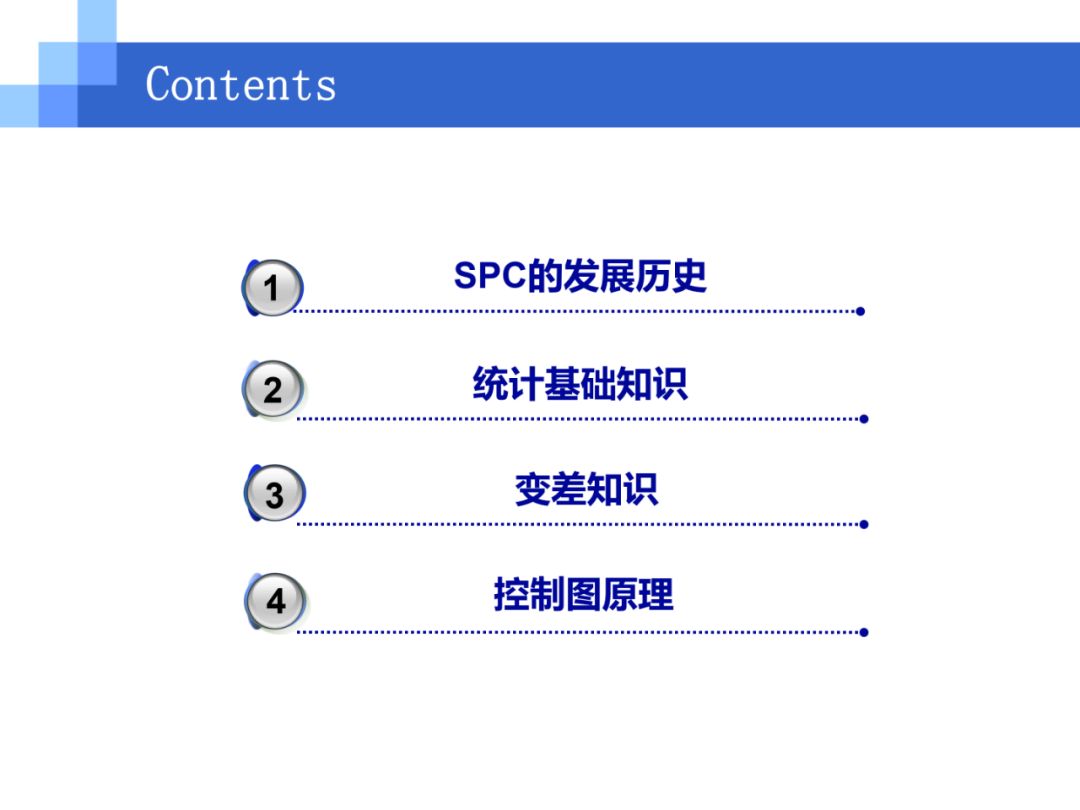 Contents

1 SPC的发展历史

2 统计基础知识

3 变差知识

4 控制图原理